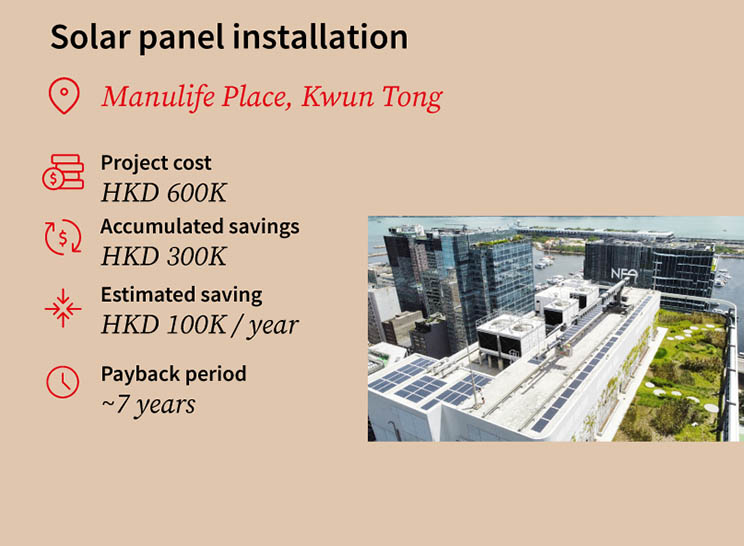 Solar panel installation

Manulife Place, Kwun Tong

Project cost
HKD 600K

Accumulated savings
HKD 300K

Estimated saving
HKD 100K / year

Payback period
~7 years

NEO